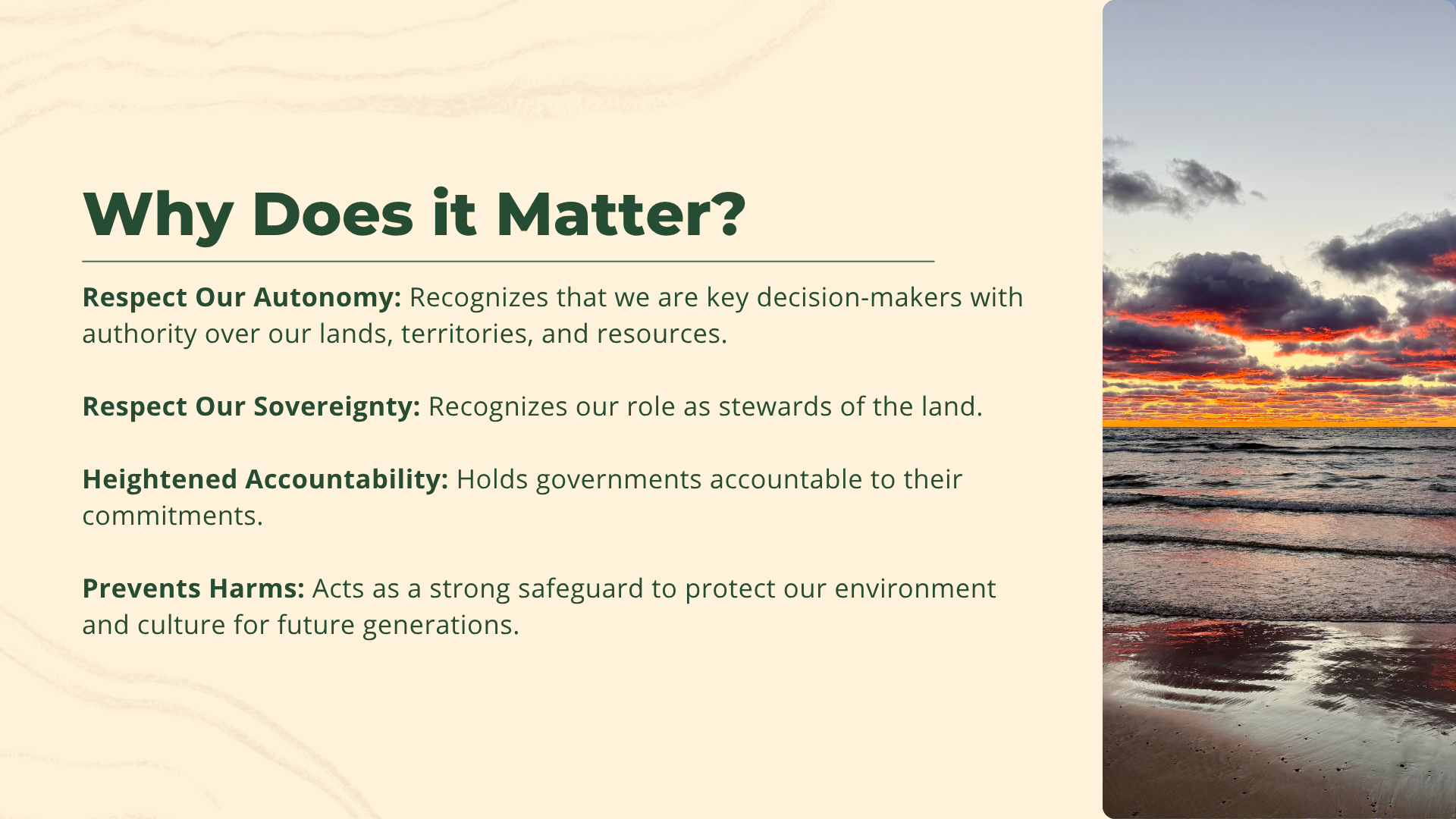 Why Does it Matter?

Respect Our Autonomy: Recognizes that we are key decision-makers with authority over our lands, territories, and resources.

Respect Our Sovereignty: Recognizes our role as stewards of the land.

Heightened Accountability: Holds governments accountable to their commitments.

Prevents Harms: Acts as a strong safeguard to protect our environment and culture for future generations.